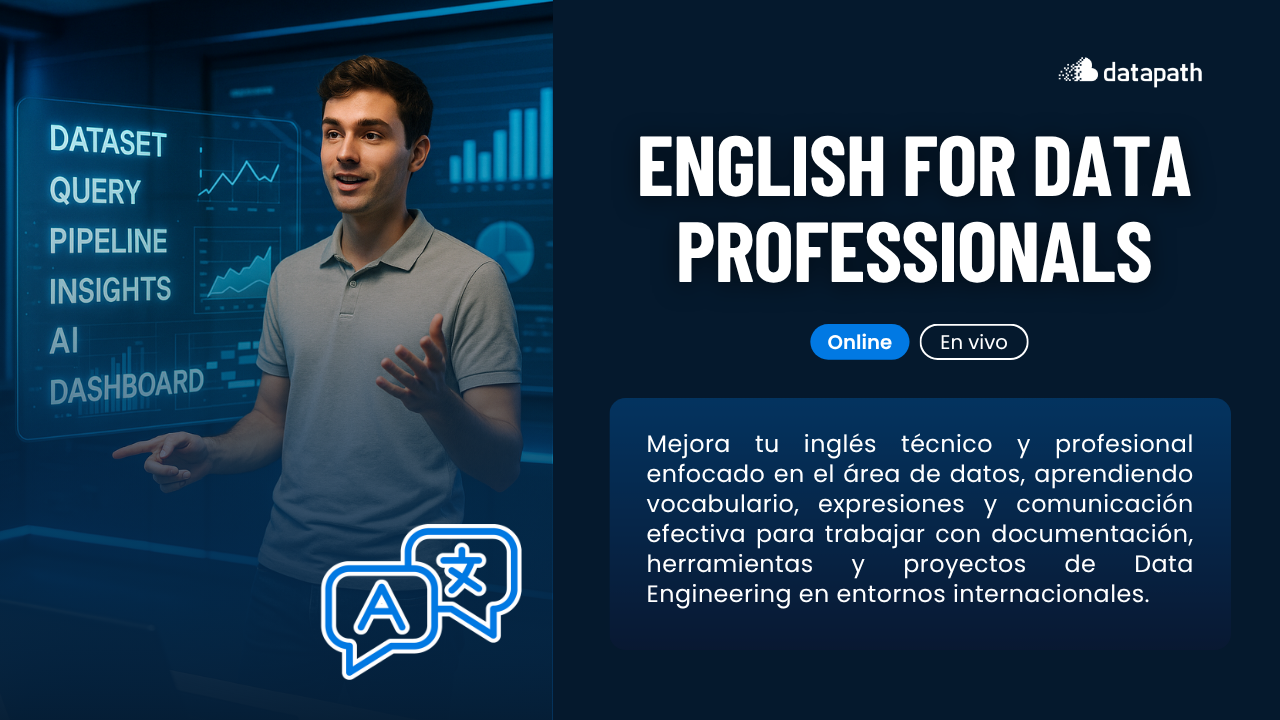 DATASET
QUERY
PIPELINE
INSIGHTS
AI
DASHBOARD

A
文

datapath

ENGLISH FOR DATA PROFESSIONALS

Online
En vivo

Mejora tu inglés técnico y profesional enfocado en el área de datos, aprendiendo vocabulario, expresiones y comunicación efectiva para trabajar con documentación, herramientas y proyectos de Data Engineering en entornos internacionales.